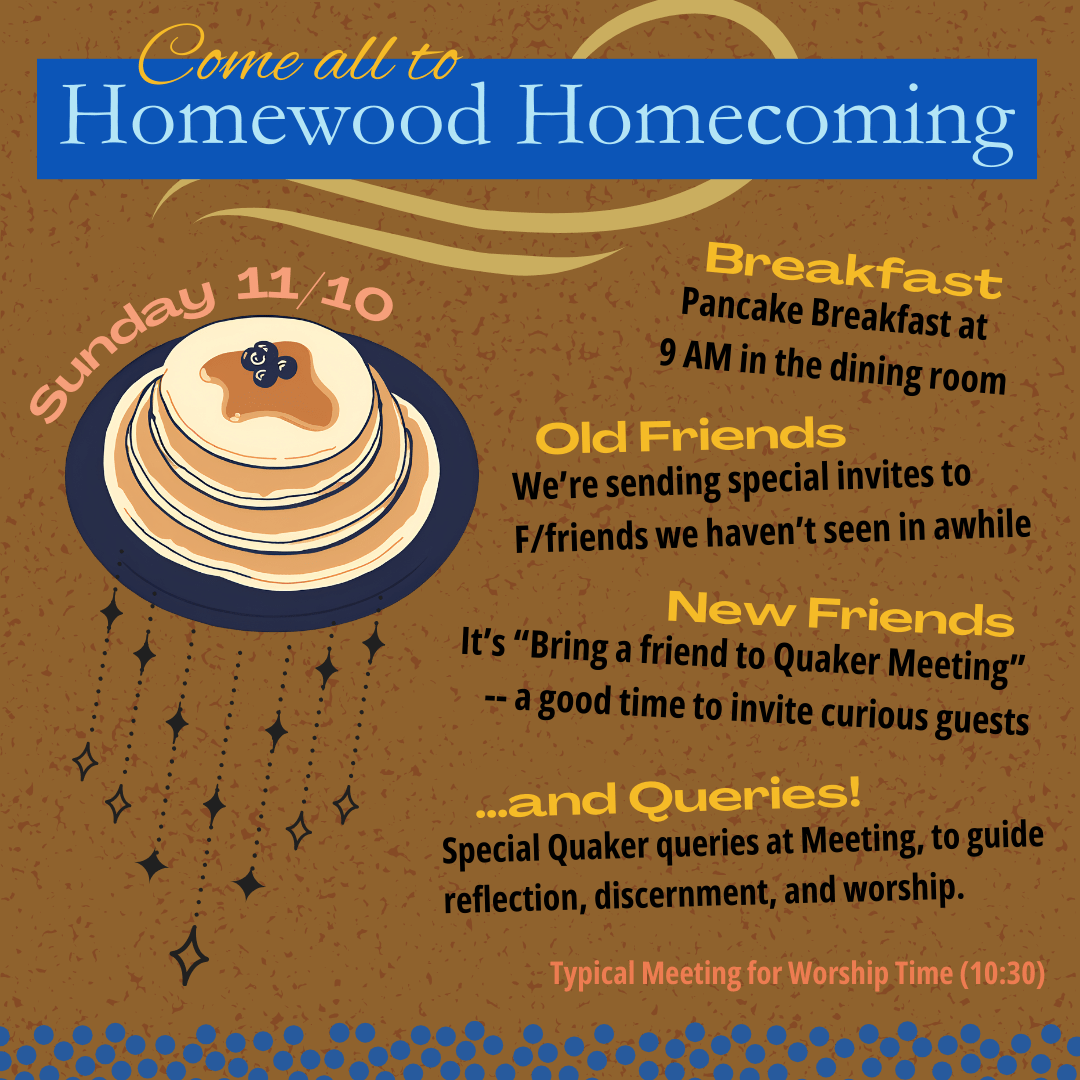 Come all to
Homewood Homecoming

Sunday 11/10

Breakfast
Pancake Breakfast at 9 AM in the dining room

Old Friends
We're sending special invites to F/friends we haven't seen in awhile

New Friends
It's "Bring a friend to Quaker Meeting" -- a good time to invite curious guests

...and Queries!
Special Quaker queries at Meeting, to guide reflection, discernment, and worship.

Typical Meeting for Worship Time (10:30)